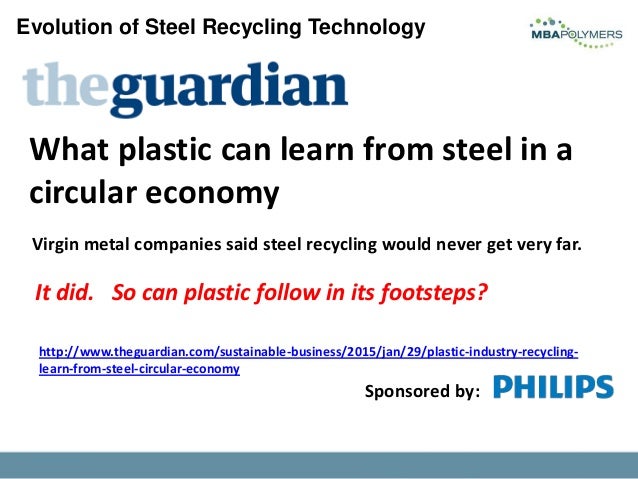 Evolution of Steel Recycling Technology

MBAPOLYMERS

theguardian

What plastic can learn from steel in a circular economy

Virgin metal companies said steel recycling would never get very far.

It did. So can plastic follow in its footsteps?

http://www.theguardian.com/sustainable-business/2015/jan/29/plastic-industry-recycling-learn-from-steel-circular-economy

Sponsored by: PHILIPS